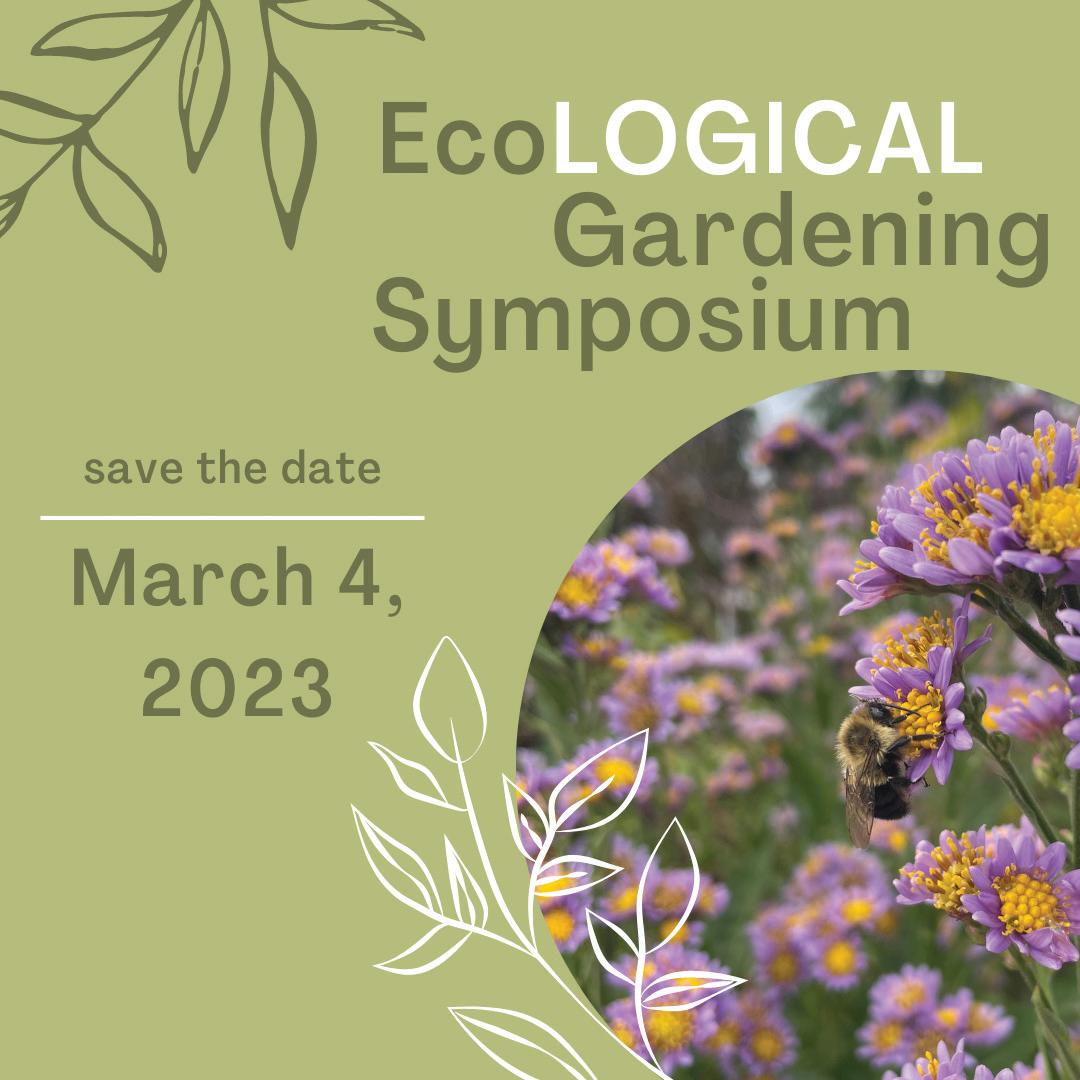 EcoLOGICAL Gardening Symposium

save the date

March 4, 2023